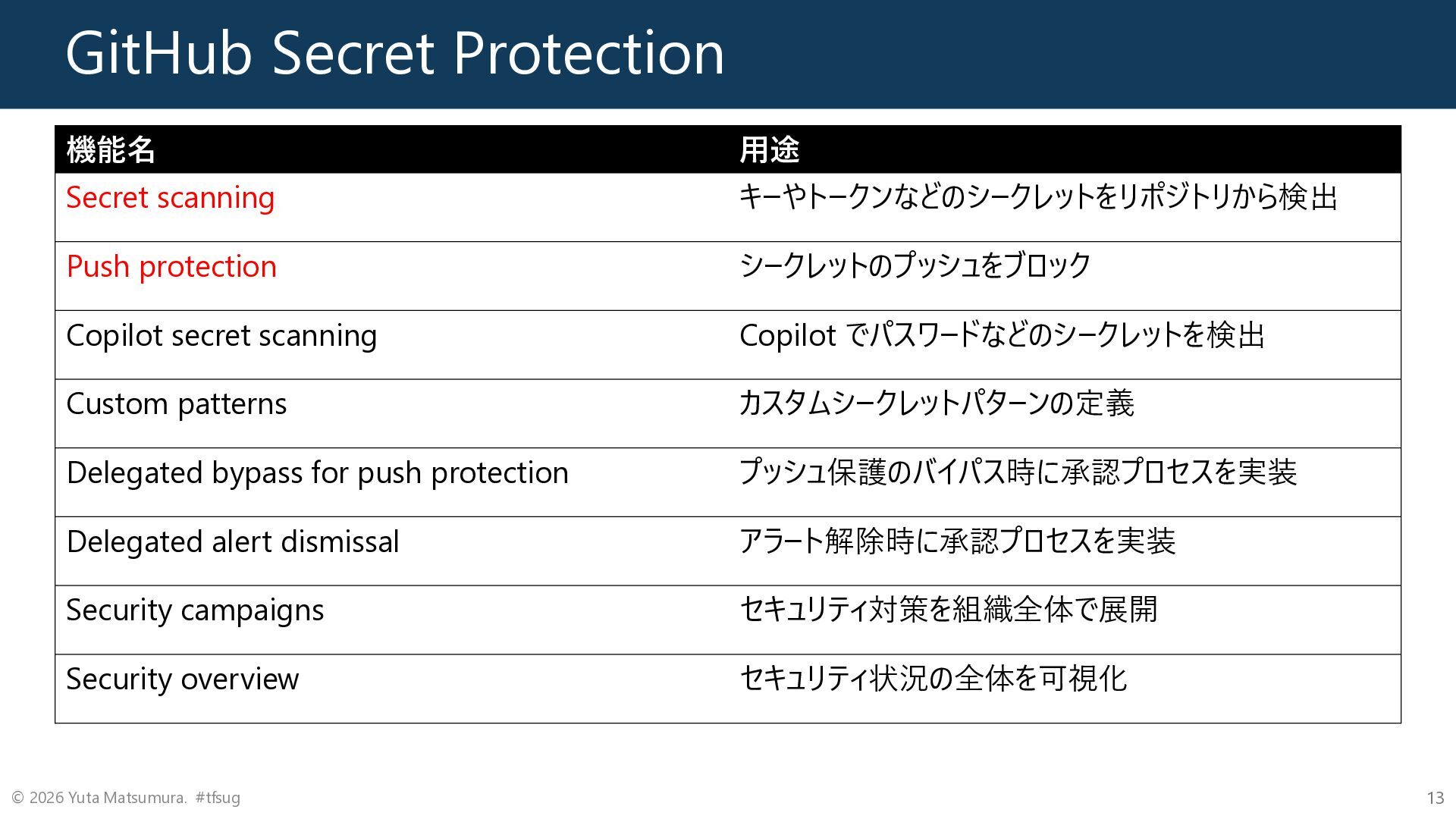 GitHub Secret Protection

| 機能名 | 用途 |
|---|---|
| Secret scanning | キーやトークンなどのシークレットをリポジトリから検出 |
| Push protection | シークレットのプッシュをブロック |
| Copilot secret scanning | Copilot でパスワードなどのシークレットを検出 |
| Custom patterns | カスタムシークレットパターンの定義 |
| Delegated bypass for push protection | プッシュ保護のバイパス時に承認プロセスを実装 |
| Delegated alert dismissal | アラート解除時に承認プロセスを実装 |
| Security campaigns | セキュリティ対策を組織全体で展開 |
| Security overview | セキュリティ状況の全体を可視化 |

© 2026 Yuta Matsumura. #tfsug

13